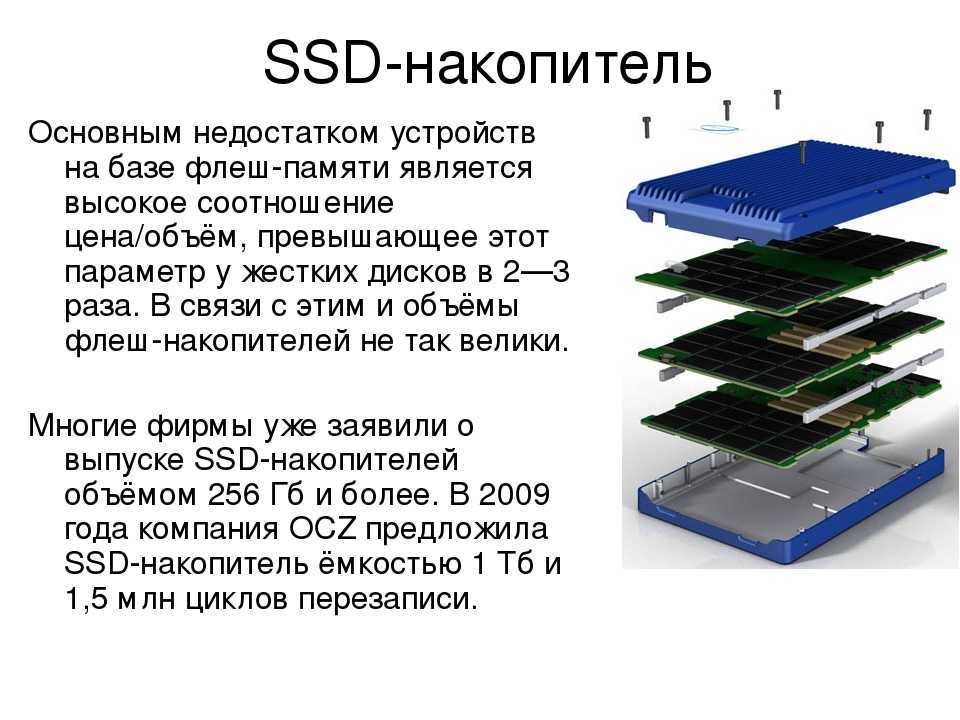 SSD-накопитель

Основным недостатком устройств на базе флеш-памяти является высокое соотношение цена/объём, превышающее этот параметр у жестких дисков в 2—3 раза. В связи с этим и объёмы флеш-накопителей не так велики.

Многие фирмы уже заявили о выпуске SSD-накопителей объёмом 256 Гб и более. В 2009 года компания OCZ предложила SSD-накопитель ёмкостью 1 Тб и 1,5 млн циклов перезаписи.